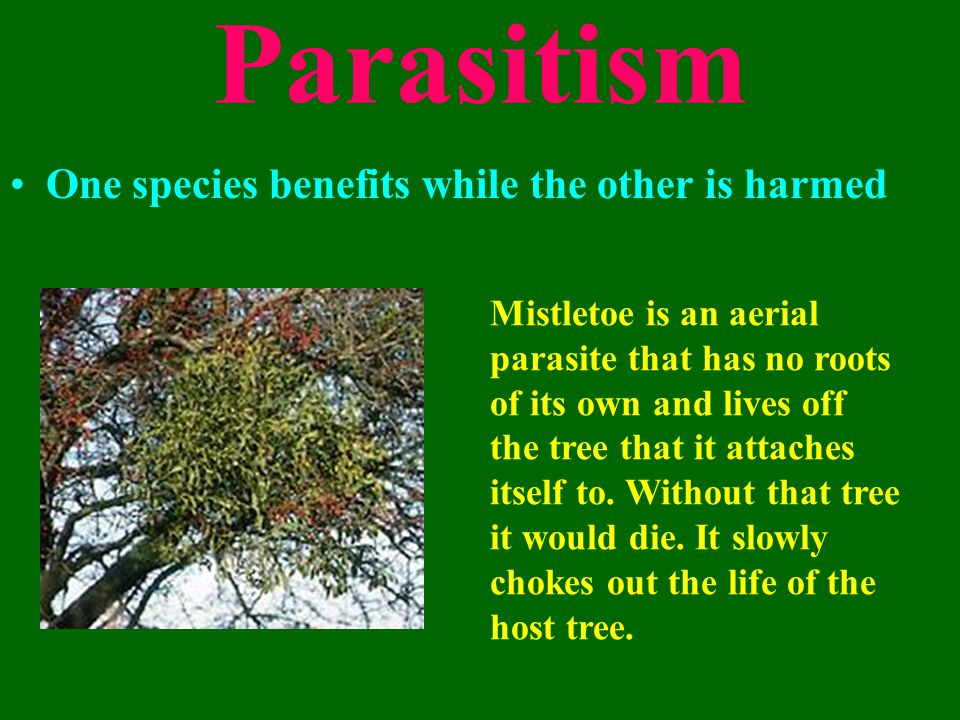 Parasitism

• One species benefits while the other is harmed

Mistletoe is an aerial parasite that has no roots of its own and lives off the tree that it attaches itself to. Without that tree it would die. It slowly chokes out the life of the host tree.